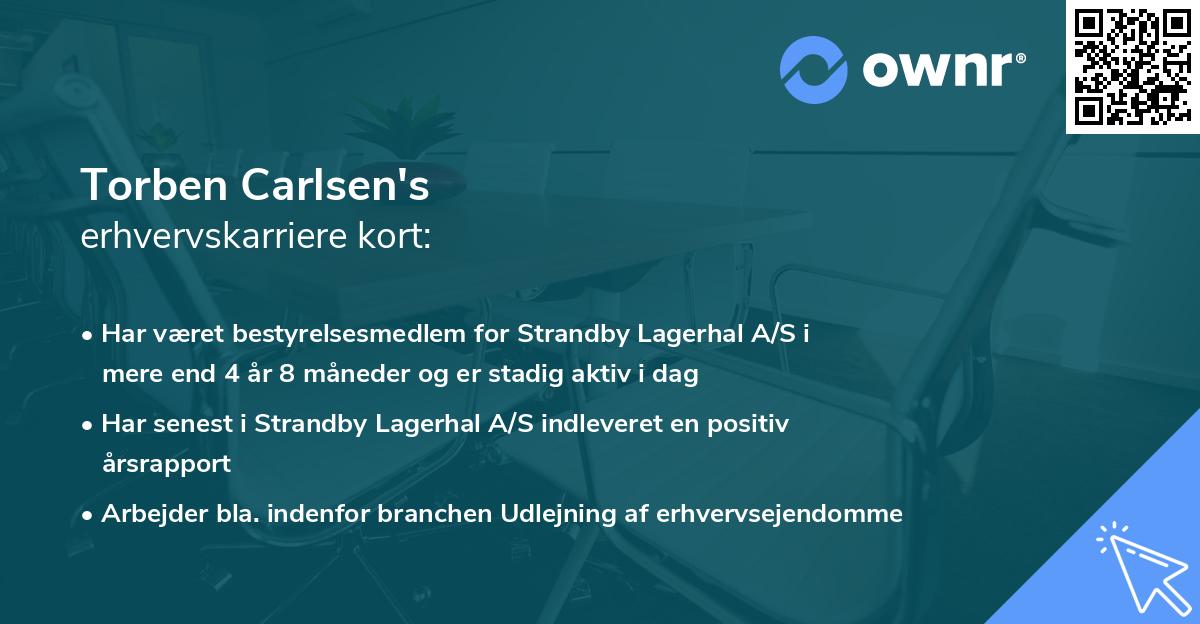 ownr®

Torben Carlsen's
erhvervskarriere kort:

• Har været bestyrelsesmedlem for Strandby Lagerhal A/S i mere end 4 år 8 måneder og er stadig aktiv i dag

• Har senest i Strandby Lagerhal A/S indleveret en positiv årsrapport

• Arbejder bla. indenfor branchen Udlejning af erhvervsejendomme